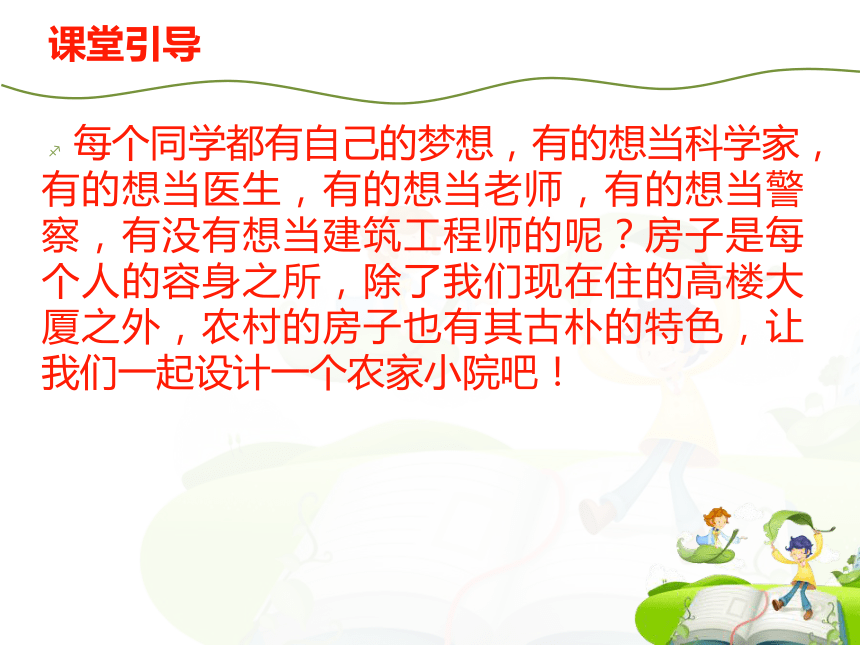 课堂引导

每个同学都有自己的梦想，有的想当科学家，有的想当医生，有的想当老师，有的想当警察，有没有想当建筑工程师的呢？房子是每个人的容身之所，除了我们现在住的高楼大厦之外，农村的房子也有其古朴的特色，让我们一起设计一个农家小院吧！